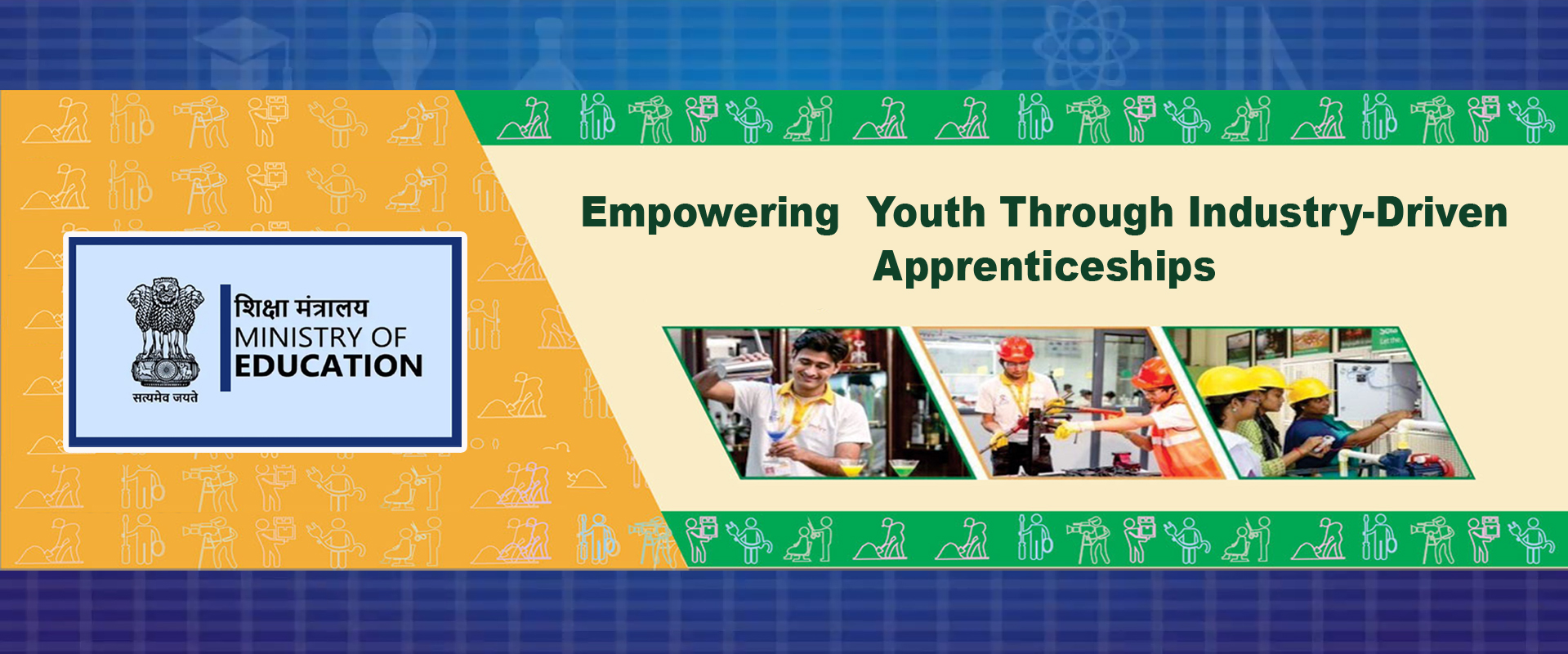 सत्यमेव जयते

शिक्षा मंत्रालय
MINISTRY OF
EDUCATION

Empowering Youth Through Industry-Driven Apprenticeships